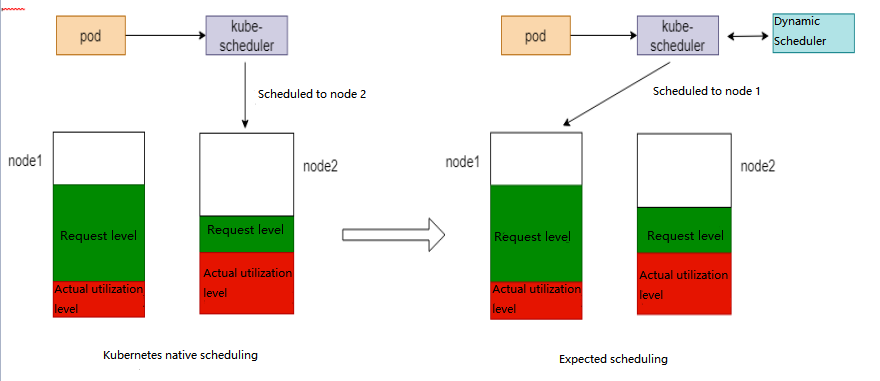 pod

kube-scheduler

Scheduled to node 2

node1

Request level

Actual utilization level

node2

Request level

Actual utilization level

Kubernetes native scheduling

pod

kube-scheduler

Dynamic Scheduler

Scheduled to node 1

node1

Request level

Actual utilization level

node2

Request level

Actual utilization level

Expected scheduling